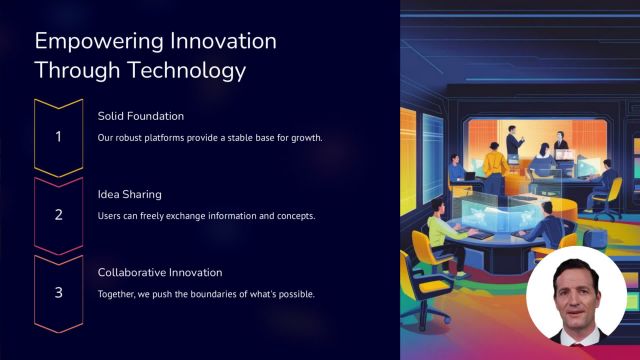 Empowering Innovation Through Technology

1

Solid Foundation

Our robust platforms provide a stable base for growth.

2

Idea Sharing

Users can freely exchange information and concepts.

3

Collaborative Innovation

Together, we push the boundaries of what's possible.